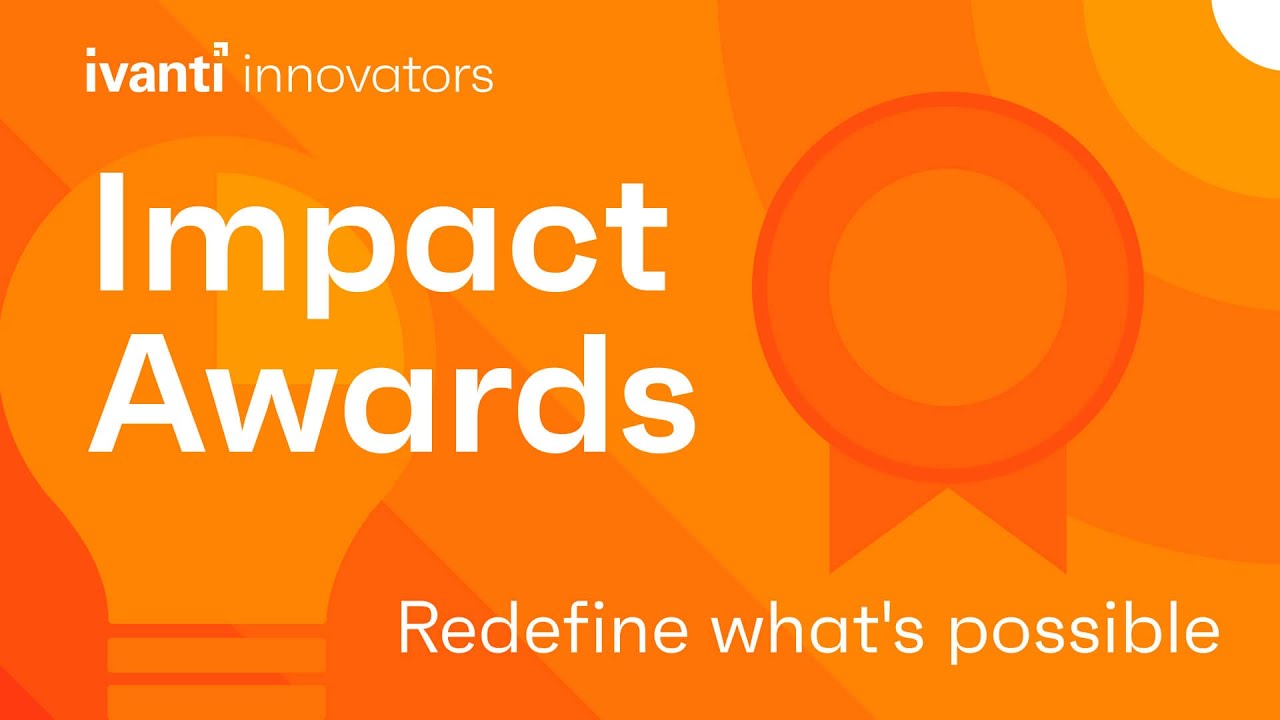 ivanti innovators

Impact Awards

Redefine what's possible